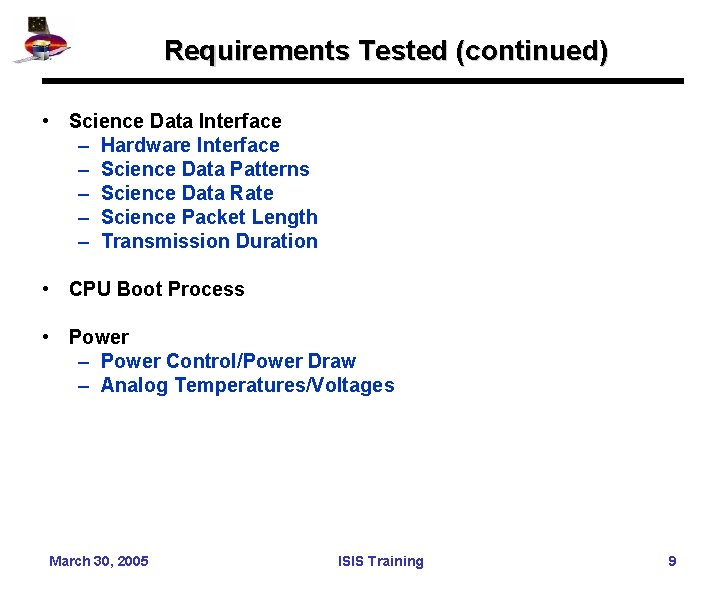 Requirements Tested (continued)

• Science Data Interface
– Hardware Interface
– Science Data Patterns
– Science Data Rate
– Science Packet Length
– Transmission Duration

• CPU Boot Process

• Power
– Power Control/Power Draw
– Analog Temperatures/Voltages

March 30, 2005

ISIS Training

9